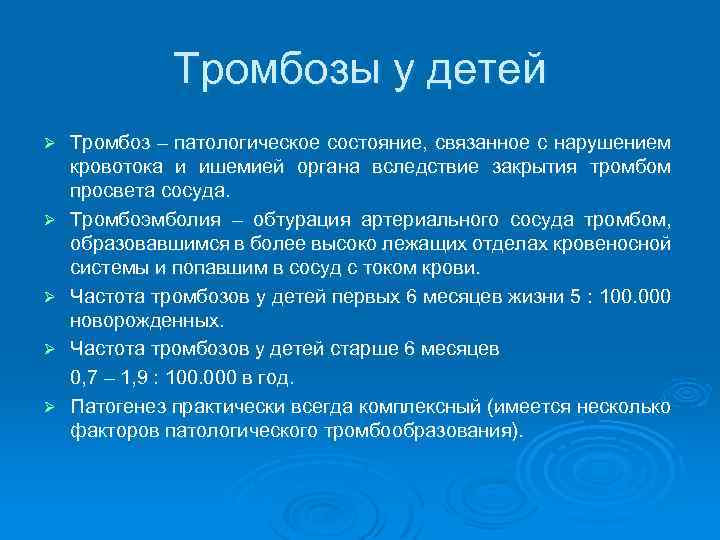 Тромбозы у детей

➢ Тромбоз – патологическое состояние, связанное с нарушением кровотока и ишемией органа вследствие закрытия тромбом просвета сосуда.

➢ Тромбоэмболия – обтурация артериального сосуда тромбом, образовавшимся в более высоко лежащих отделах кровеносной системы и попавшим в сосуд с током крови.

➢ Частота тромбозов у детей первых 6 месяцев жизни 5 : 100.000 новорожденных.

➢ Частота тромбозов у детей старше 6 месяцев

0,7 – 1,9 : 100.000 в год.

➢ Патогенез практически всегда комплексный (имеется несколько факторов патологического тромбообразования).